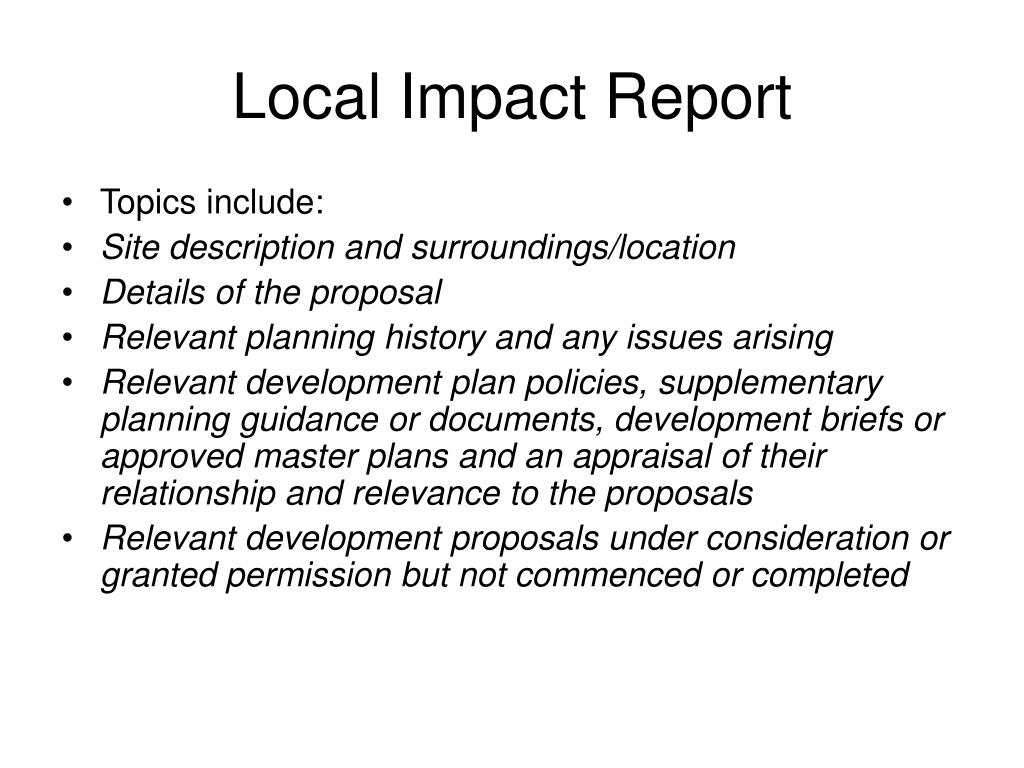 Local Impact Report

• Topics include:
• Site description and surroundings/location
• Details of the proposal
• Relevant planning history and any issues arising
• Relevant development plan policies, supplementary planning guidance or documents, development briefs or approved master plans and an appraisal of their relationship and relevance to the proposals
• Relevant development proposals under consideration or granted permission but not commenced or completed